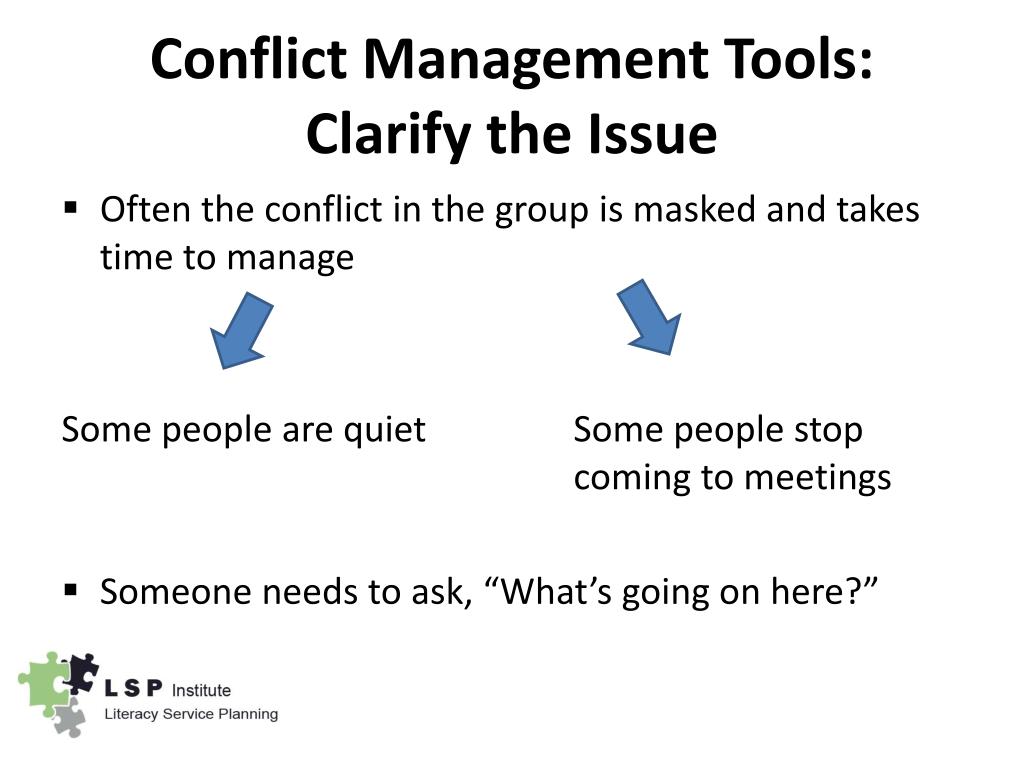 Conflict Management Tools:
Clarify the Issue

▪ Often the conflict in the group is masked and takes time to manage

Some people are quiet

Some people stop coming to meetings

▪ Someone needs to ask, “What’s going on here?”

L S P Institute
Literacy Service Planning